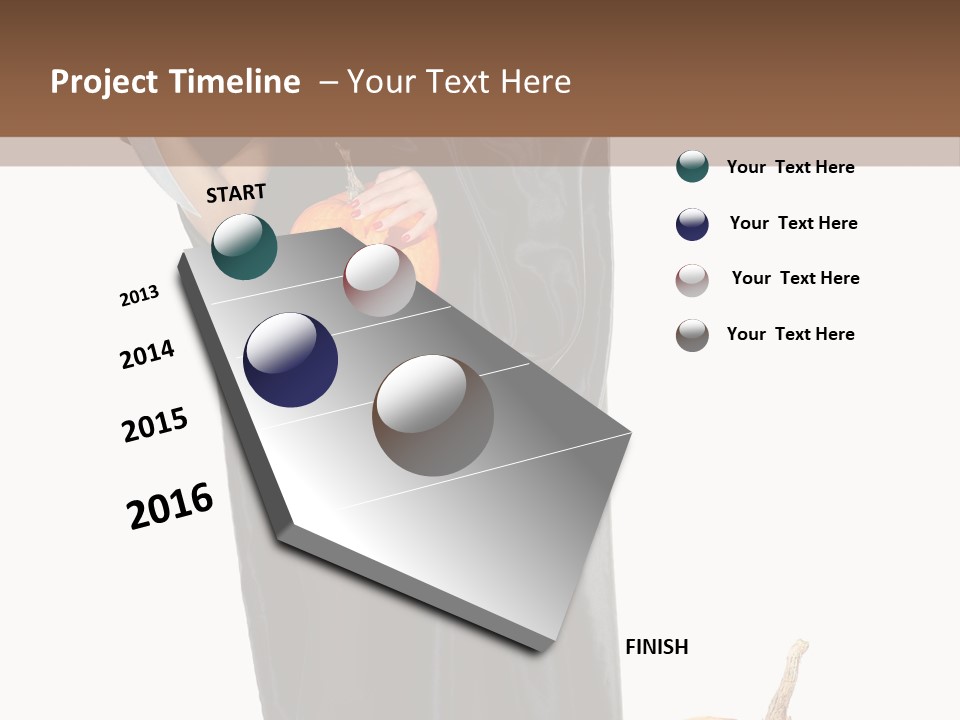 Project Timeline – Your Text Here

START

2013

2014

2015

2016

FINISH

Your Text Here

Your Text Here

Your Text Here

Your Text Here